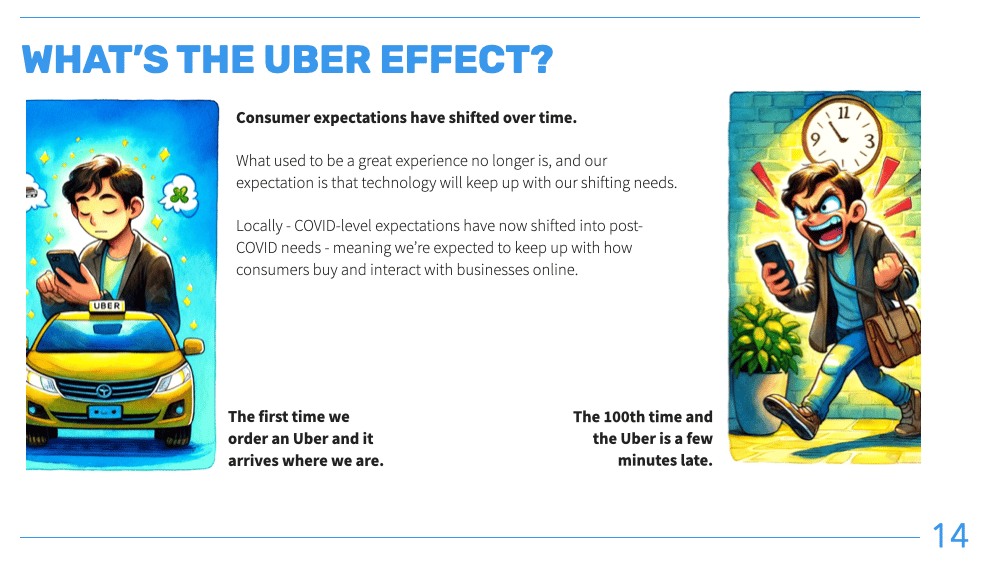 WHAT'S THE UBER EFFECT?

UBER

Consumer expectations have shifted over time.

What used to be a great experience no longer is, and our expectation is that technology will keep up with our shifting needs.

Locally - COVID-level expectations have now shifted into post-COVID needs - meaning we're expected to keep up with how consumers buy and interact with businesses online.

The first time we order an Uber and it arrives where we are.

The 100th time and the Uber is a few minutes late.

11
9
3

14